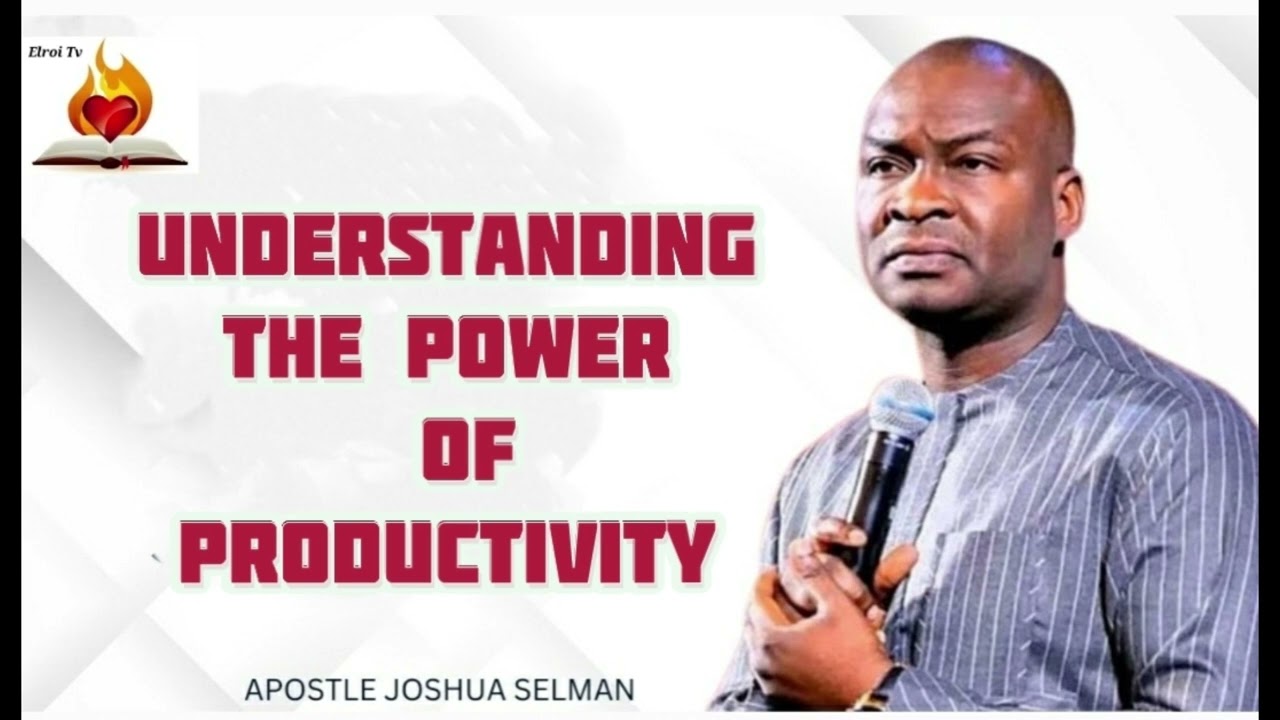 Elroi Tv

UNDERSTANDING THE POWER OF PRODUCTIVITY

APOSTLE JOSHUA SELMAN